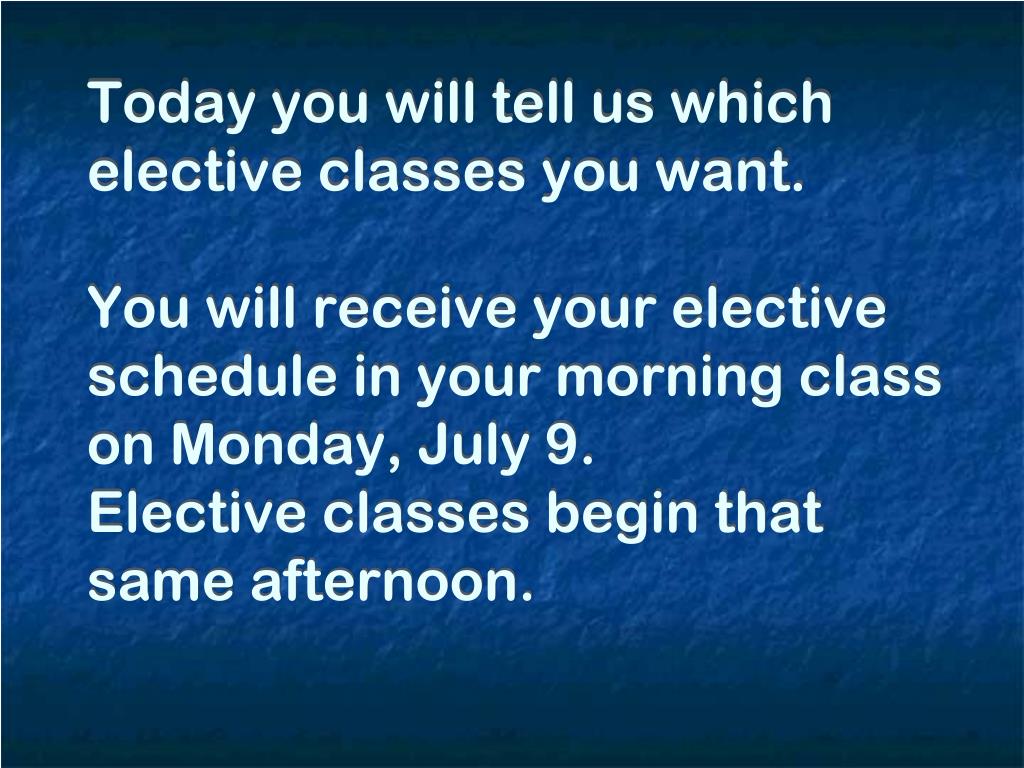 Today you will tell us which elective classes you want.

You will receive your elective schedule in your morning class on Monday, July 9.
Elective classes begin that same afternoon.